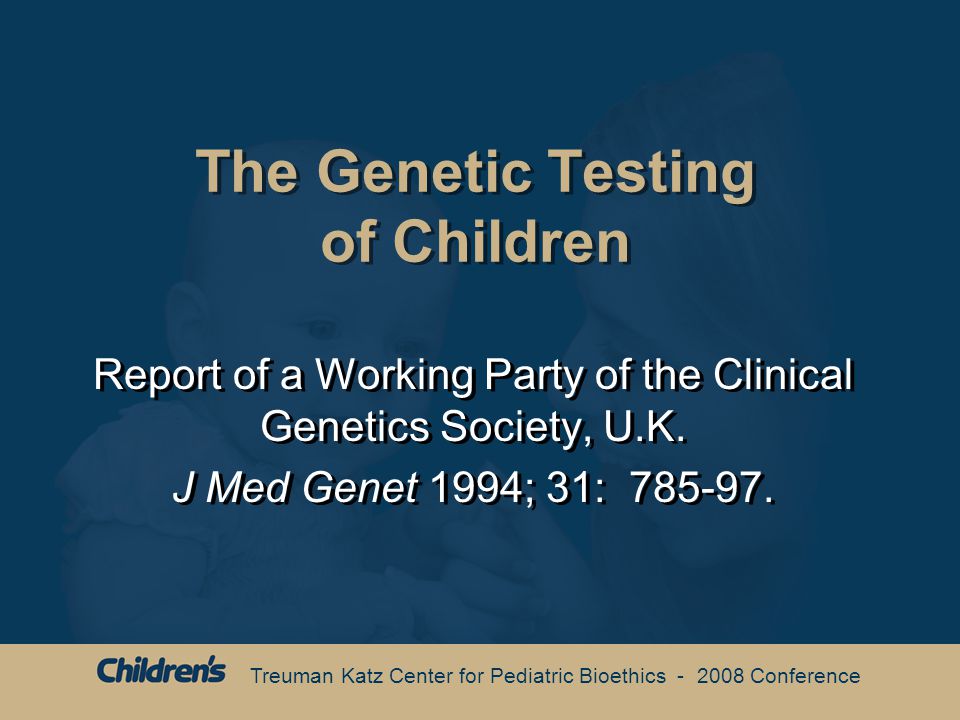 The Genetic Testing of Children

Report of a Working Party of the Clinical Genetics Society, U.K.

J Med Genet 1994; 31: 785-97.

Children's Treuman Katz Center for Pediatric Bioethics - 2008 Conference